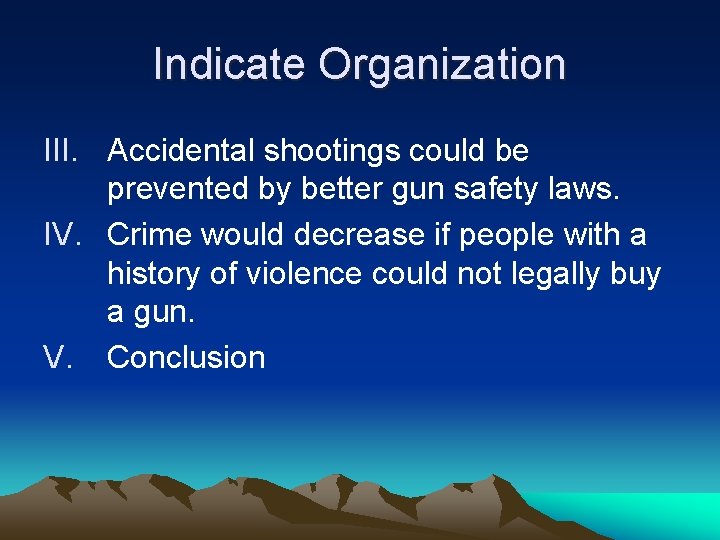 Indicate Organization

III. Accidental shootings could be prevented by better gun safety laws.
IV. Crime would decrease if people with a history of violence could not legally buy a gun.
V. Conclusion